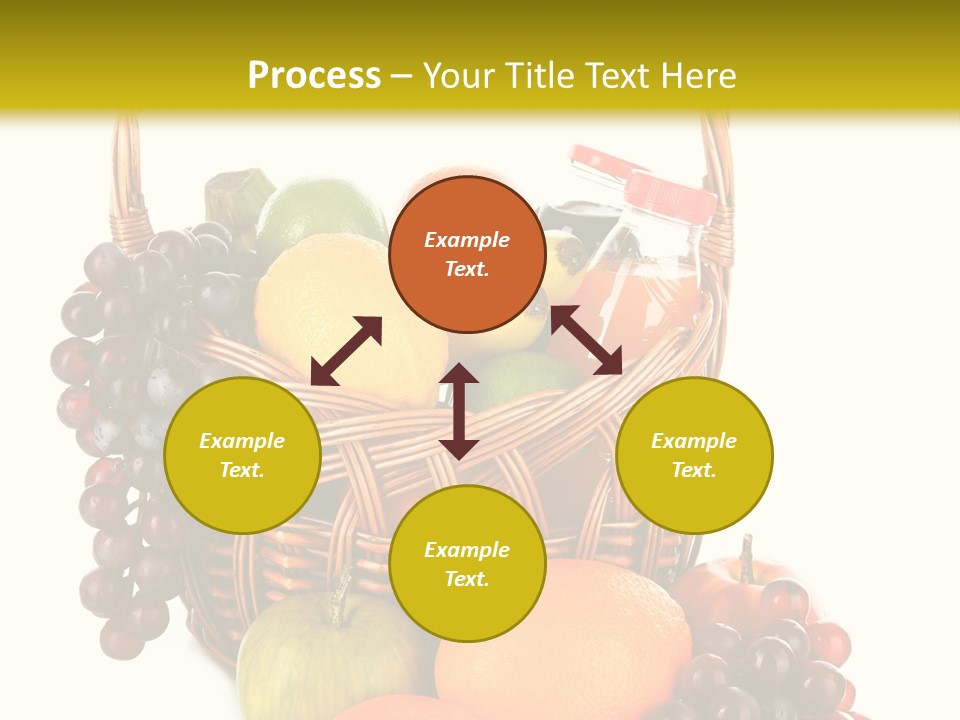 Process – Your Title Text Here

Example Text.

Example Text.

Example Text.

Example Text.